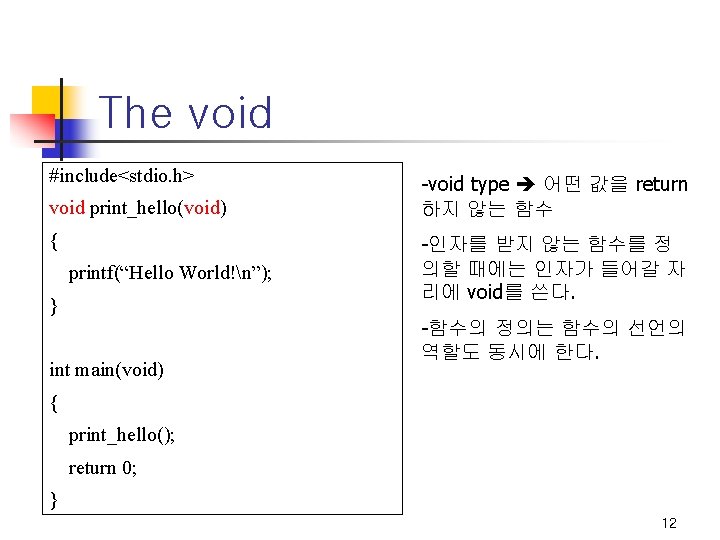 The void

#include<stdio.h>
void print_hello(void)
{
printf(“Hello World!\n”);
}

int main(void)
{
print_hello();
return 0;
}

-void type ➔ 어떤 값을 return 하지 않는 함수

-인자를 받지 않는 함수를 정의할 때에는 인자가 들어갈 자리에 void를 쓴다.

-함수의 정의는 함수의 선언의 역할도 동시에 한다.

12